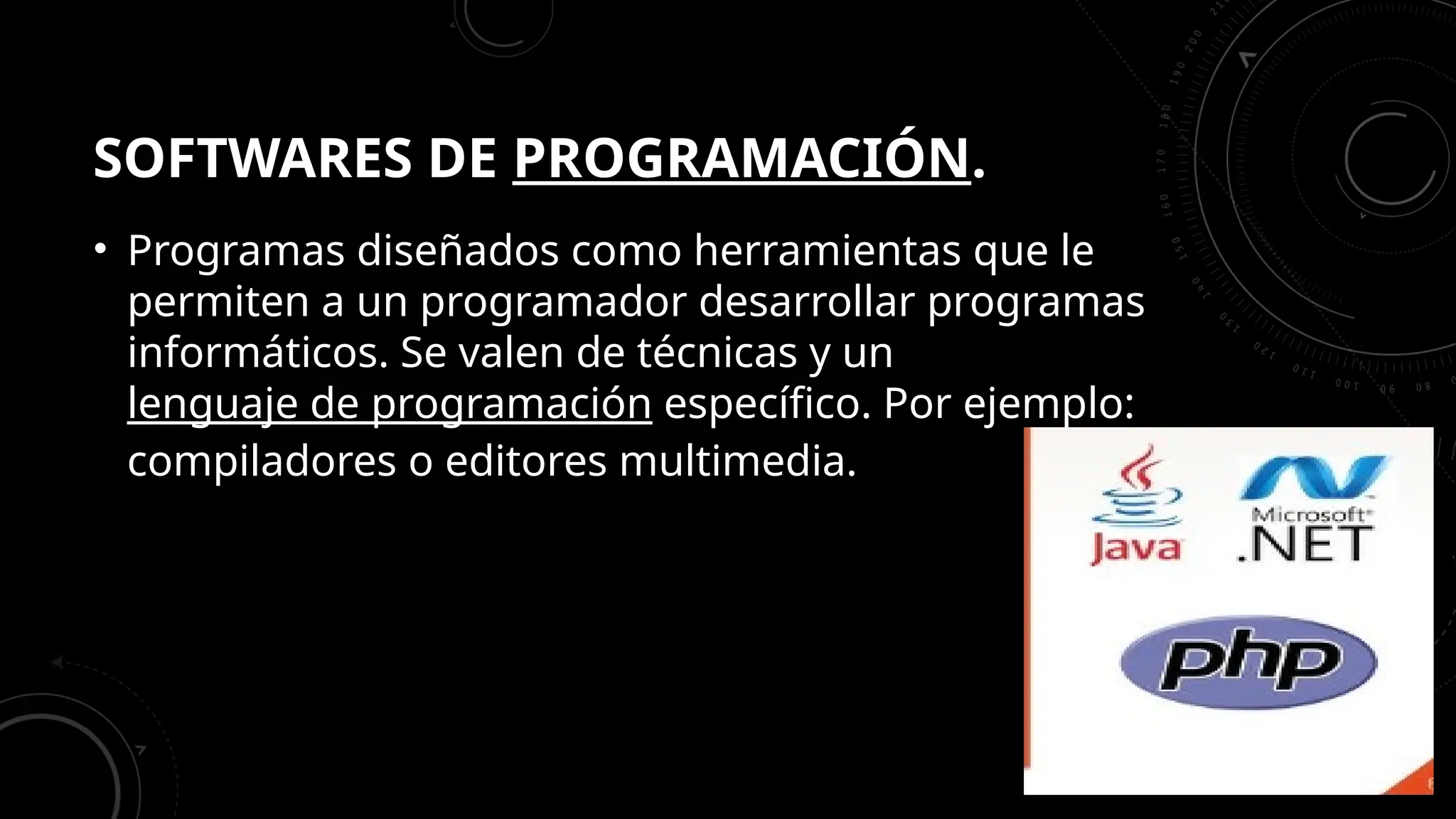 SOFTWARES DE PROGRAMACIÓN.

• Programas diseñados como herramientas que le permiten a un programador desarrollar programas informáticos. Se valen de técnicas y un lenguaje de programación específico. Por ejemplo: compiladores o editores multimedia.

Java

Microsoft .NET

php